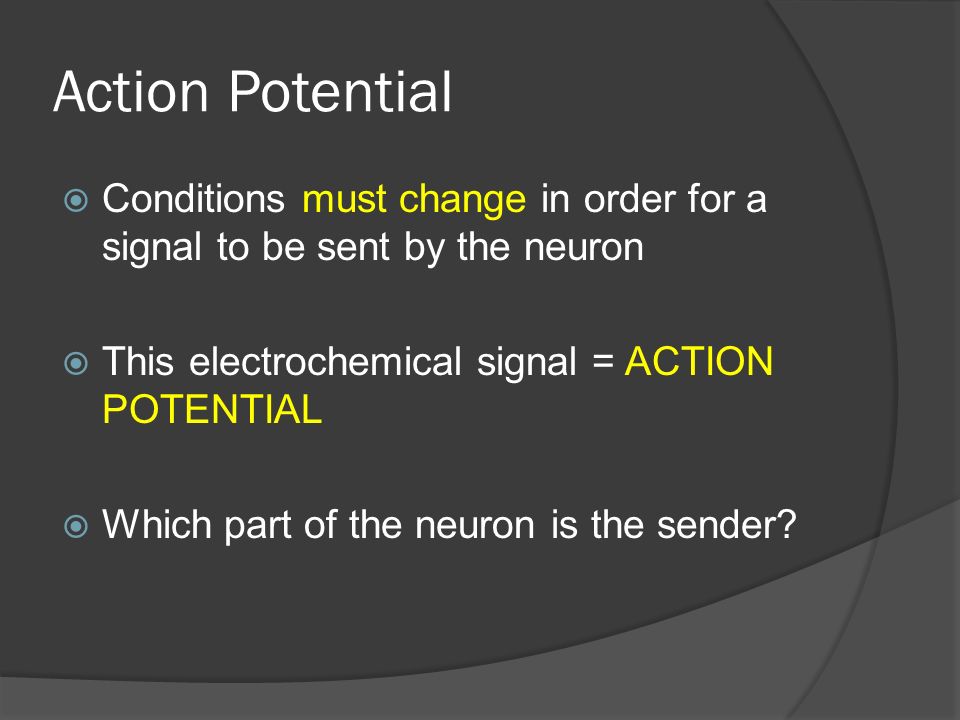 Action Potential

Conditions must change in order for a signal to be sent by the neuron

This electrochemical signal = ACTION POTENTIAL

Which part of the neuron is the sender?